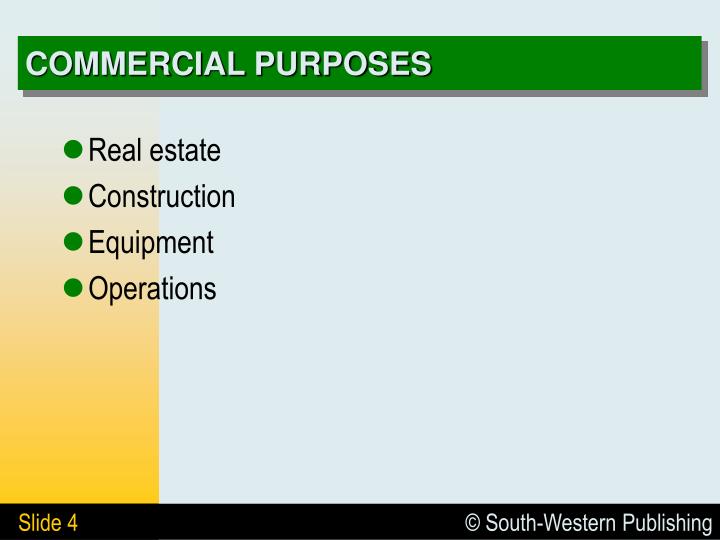 COMMERCIAL PURPOSES

- Real estate
- Construction
- Equipment
- Operations

Slide 4

© South-Western Publishing